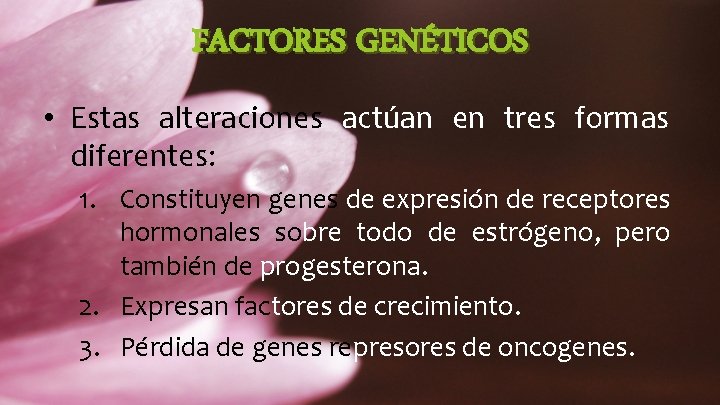 FACTORES GENÉTICOS

• Estas alteraciones actúan en tres formas diferentes:

1. Constituyen genes de expresión de receptores hormonales sobre todo de estrógeno, pero también de progesterona.
2. Expresan factores de crecimiento.
3. Pérdida de genes represores de oncogenes.